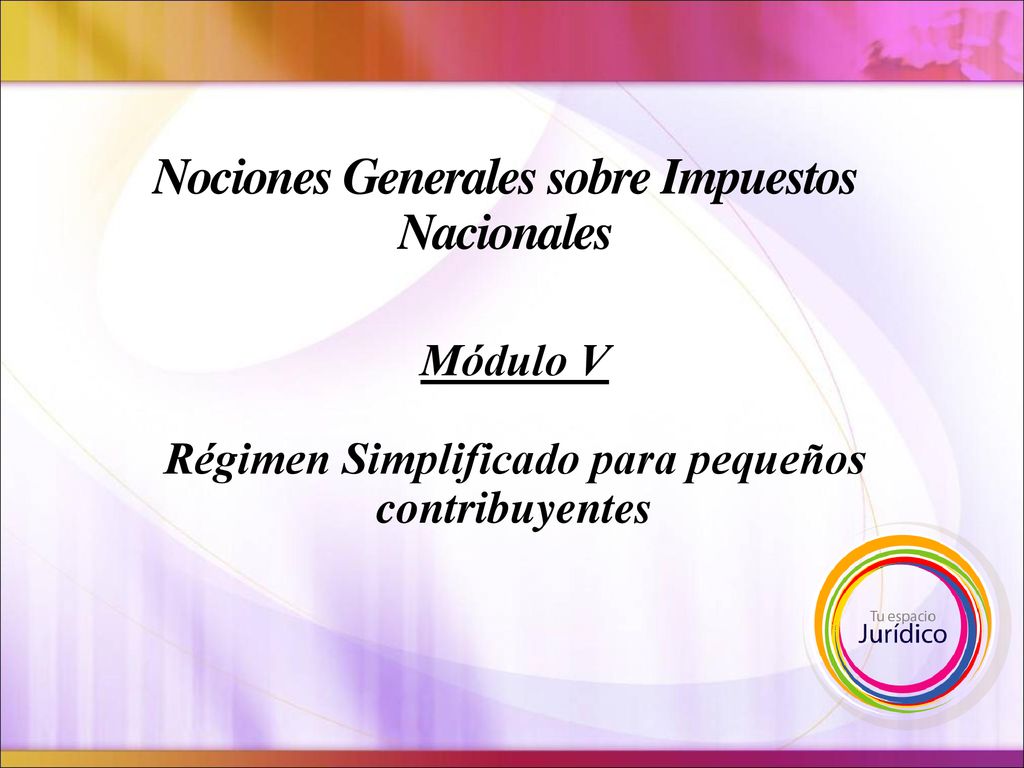 Nociones Generales sobre Impuestos Nacionales

Módulo V

Régimen Simplificado para pequeños contribuyentes

Tu espacio
Jurídico